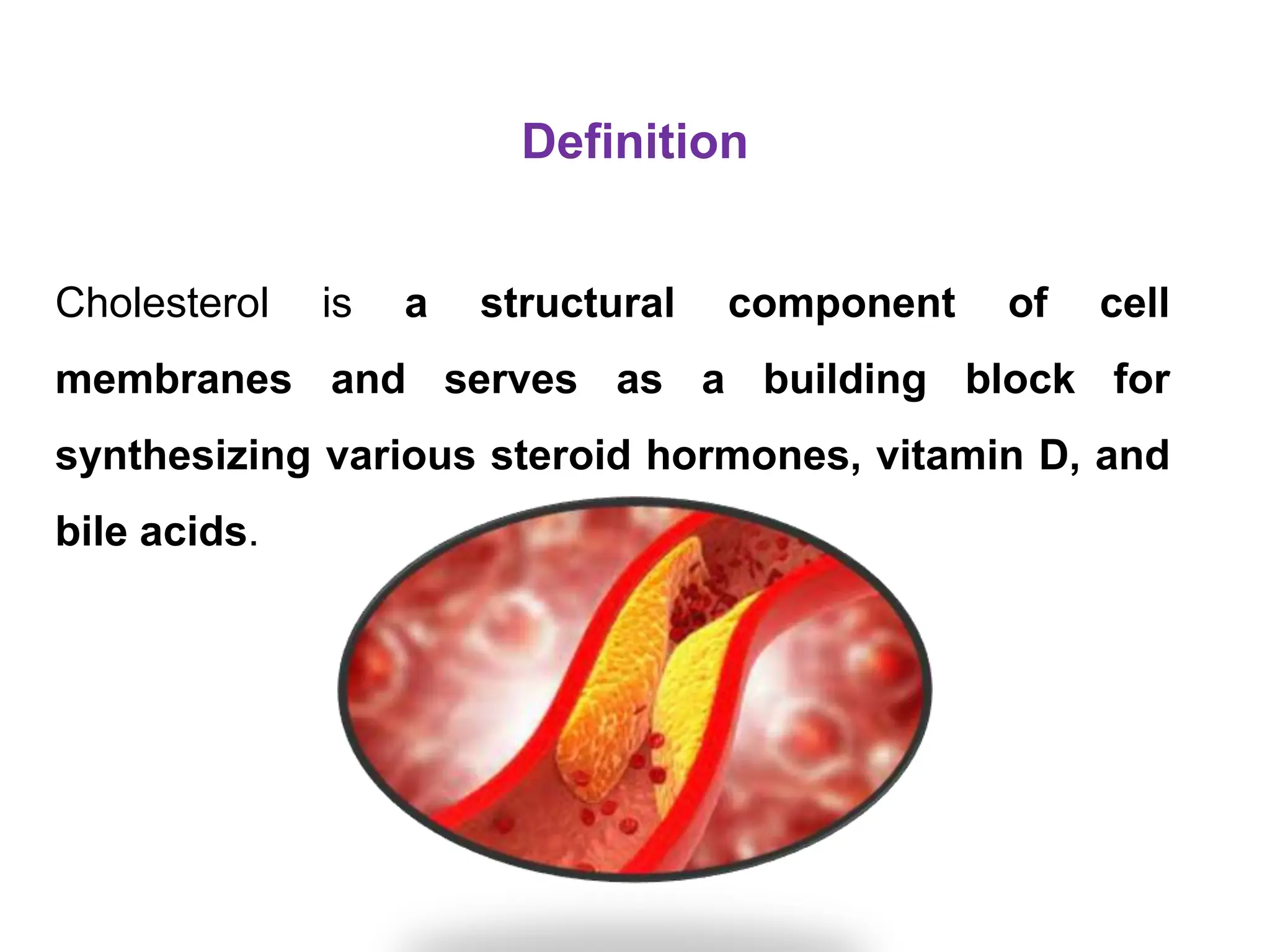 Definition

Cholesterol is a structural component of cell membranes and serves as a building block for synthesizing various steroid hormones, vitamin D, and bile acids.